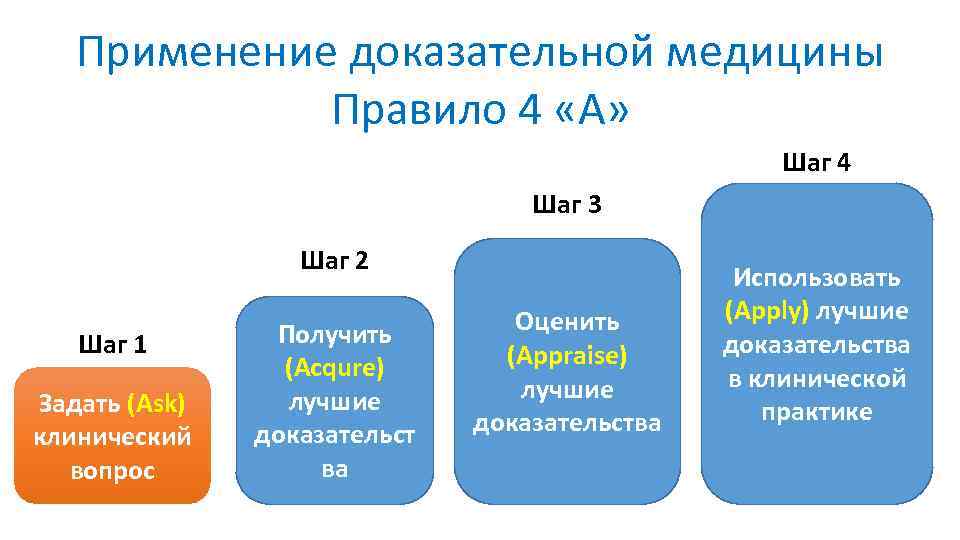 Применение доказательной медицины
Правило 4 «А»

Шаг 1

Задать (Ask) клинический вопрос

Шаг 2

Получить (Acqure) лучшие доказательст ва

Шаг 3

Оценить (Appraise) лучшие доказательства

Шаг 4

Использовать (Apply) лучшие доказательства в клинической практике